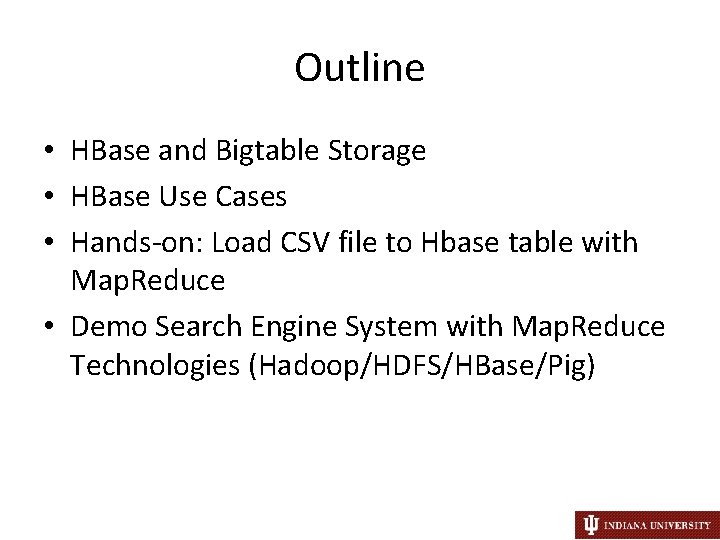 Outline

• HBase and Bigtable Storage
• HBase Use Cases
• Hands-on: Load CSV file to Hbase table with MapReduce
• Demo Search Engine System with MapReduce Technologies (Hadoop/HDFS/HBase/Pig)

INDIANA UNIVERSITY